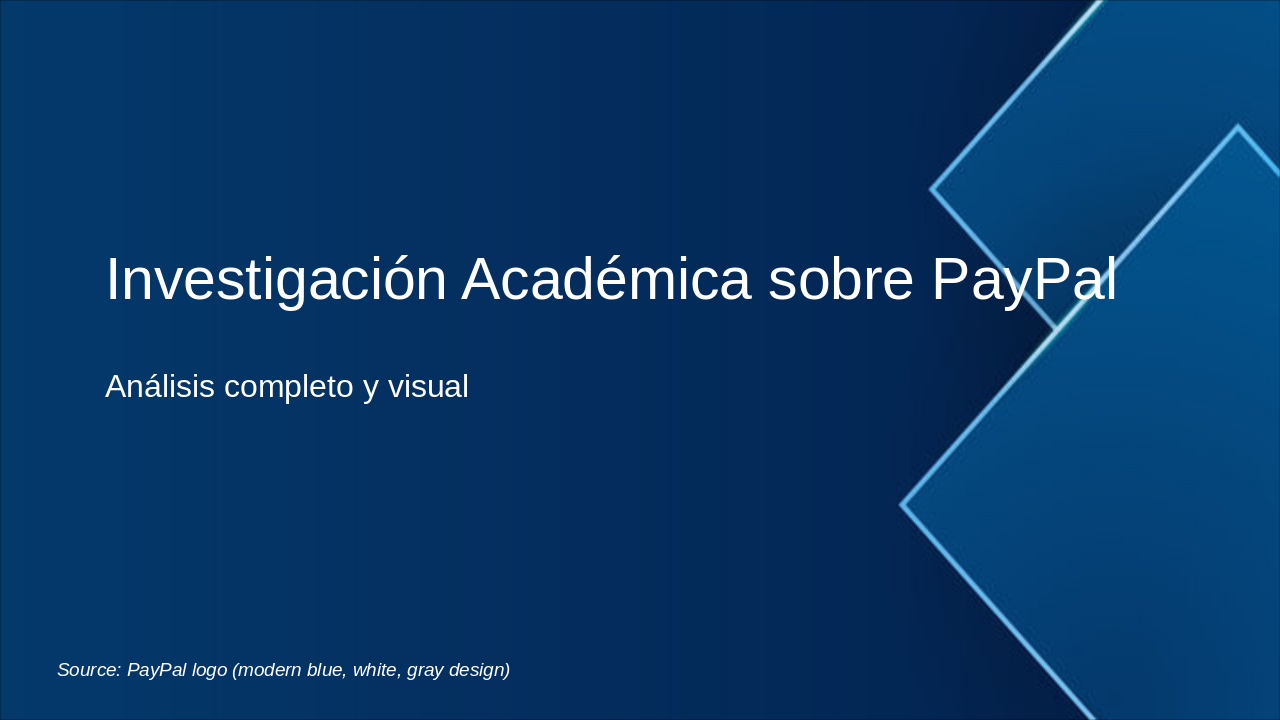 Investigación Académica sobre PayPal

Análisis completo y visual

Source: PayPal logo (modern blue, white, gray design)